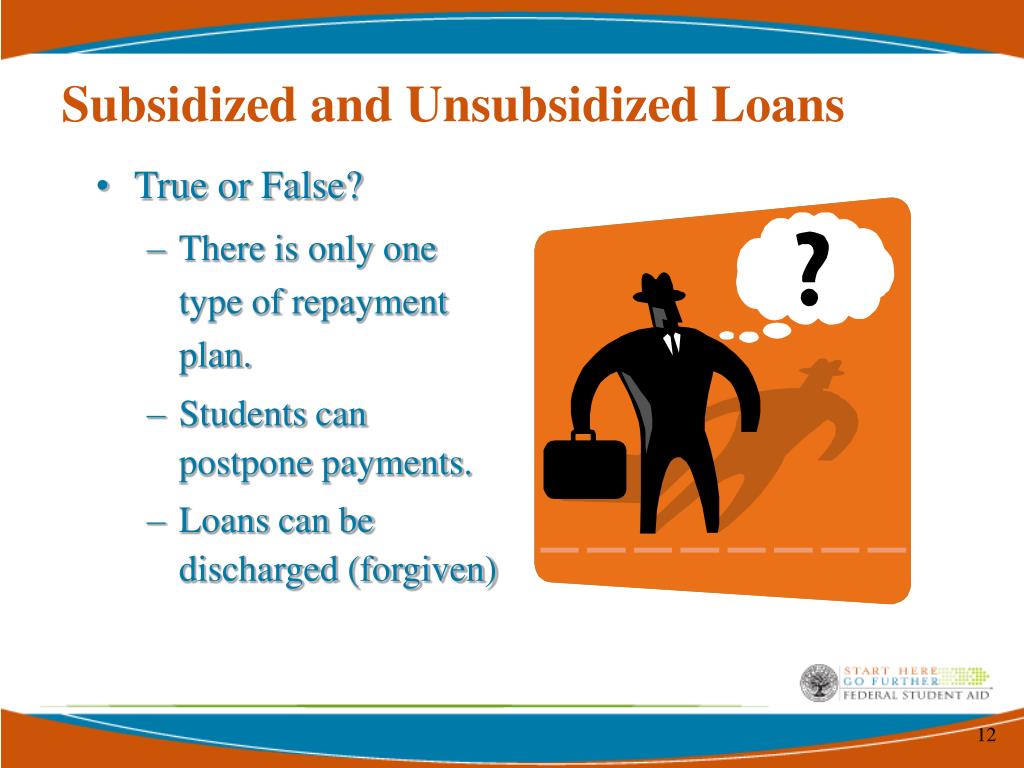 Subsidized and Unsubsidized Loans

• True or False?

– There is only one type of repayment plan.

– Students can postpone payments.

– Loans can be discharged (forgiven)

?

START HERE
GO FURTHER
FEDERAL STUDENT AID

12